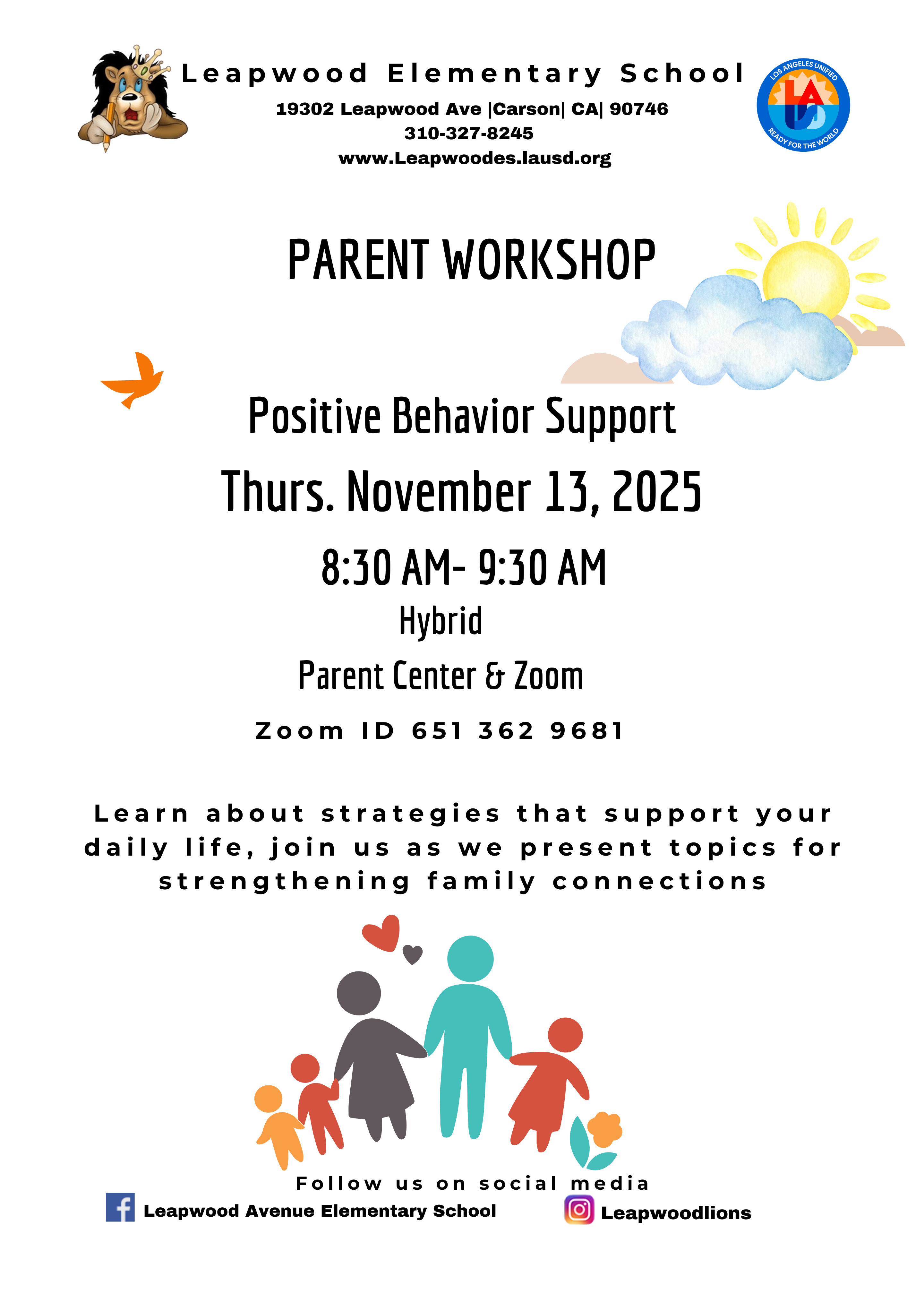 Leapwood Elementary School
19302 Leapwood Ave |Carson| CA| 90746
310-327-8245
www.Leapwoodes.lausd.org

LOS ANGELES UNIFIED
LA USD
READY FOR THE WORLD

PARENT WORKSHOP

Positive Behavior Support

Thurs. November 13, 2025

8:30 AM- 9:30 AM

Hybrid

Parent Center & Zoom

Zoom ID 651 362 9681

Learn about strategies that support your daily life, join us as we present topics for strengthening family connections

Follow us on social media

Leapwood Avenue Elementary School

Leapwoodlions